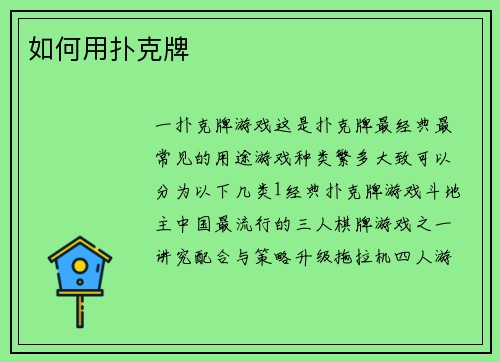 如何用扑克牌

一扑克牌游戏这是扑克牌最经典最常见的用途游戏种类繁多大致可以分为以下几类1经典扑克牌游戏斗地主中国最流行的三人棋牌游戏之一讲究配合与策略升级拖拉机四人游